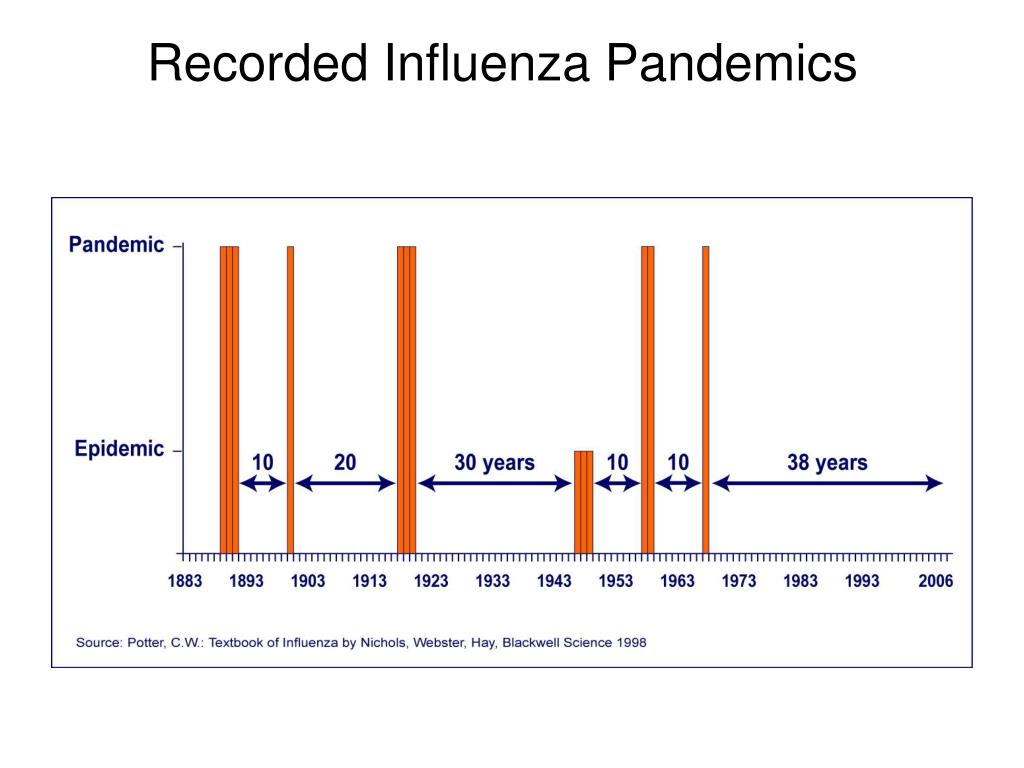 Recorded Influenza Pandemics

Pandemic

Epidemic

10

20

30 years

10

10

38 years

1883 1893 1903 1913 1923 1933 1943 1953 1963 1973 1983 1993 2006

Source: Potter, C.W.: Textbook of Influenza by Nichols, Webster, Hay, Blackwell Science 1998